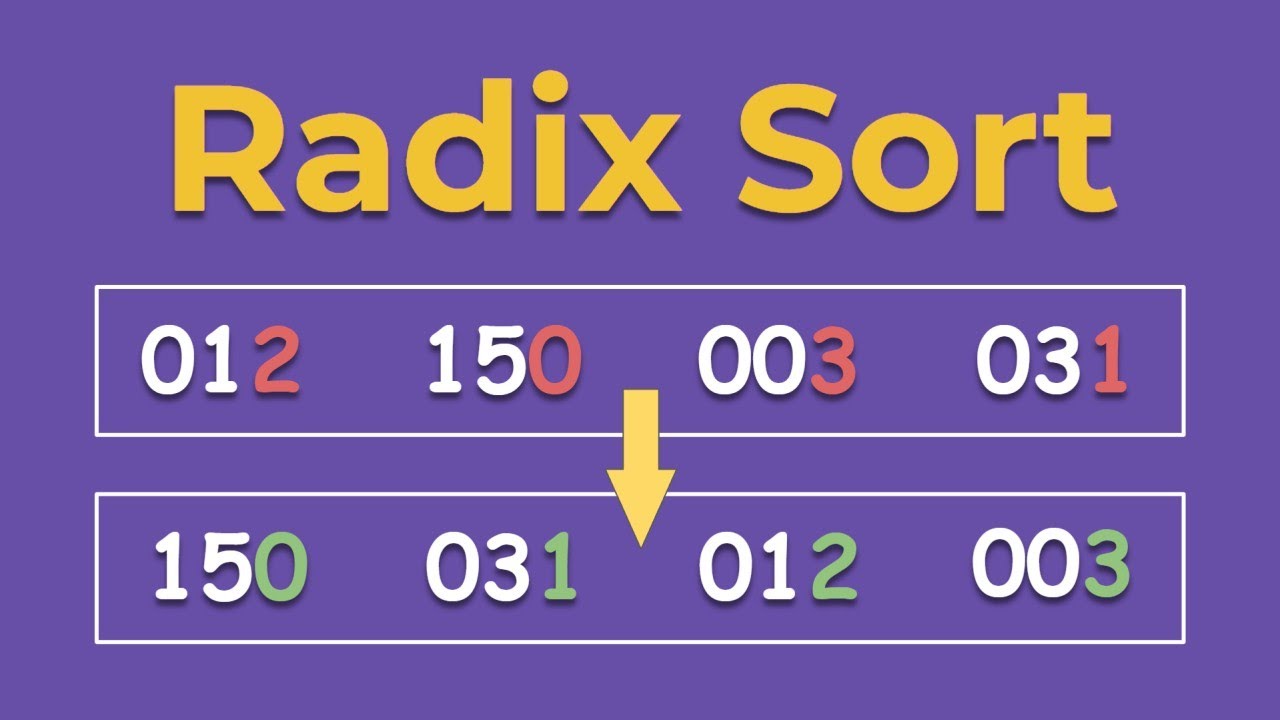 Radix Sort

012 150 003 031

150 031 012 003